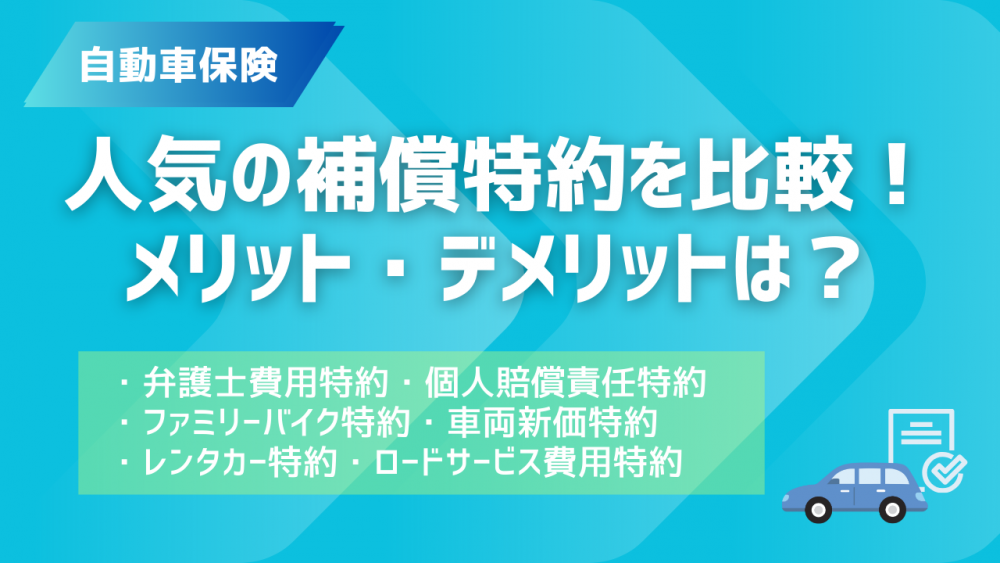 自動車保険

人気の補償特約を比較！
メリット・デメリットは？

・弁護士費用特約・個人賠償責任特約
・ファミリーバイク特約・車両新価特約
・レンタカー特約・ロードサービス費用特約